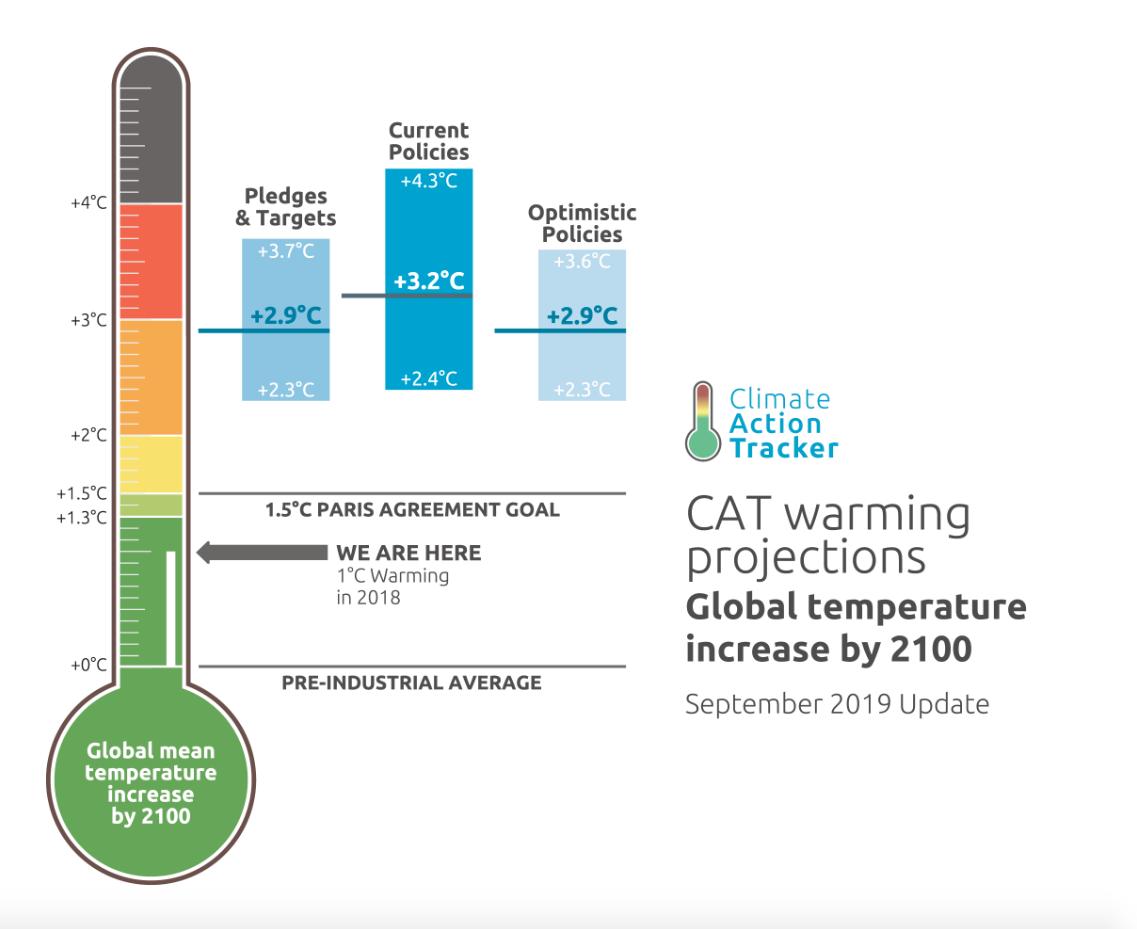 +4°C
+3°C
+2°C
+1.5°C
+1.3°C
+0°C

Global mean temperature increase by 2100

Pledges & Targets
+3.7°C
+2.9°C
+2.3°C

Current Policies
+4.3°C
+3.2°C
+2.4°C

Optimistic Policies
+3.6°C
+2.9°C
+2.3°C

1.5°C PARIS AGREEMENT GOAL

WE ARE HERE
1°C Warming in 2018

PRE-INDUSTRIAL AVERAGE

Climate Action Tracker

CAT warming projections
Global temperature increase by 2100

September 2019 Update